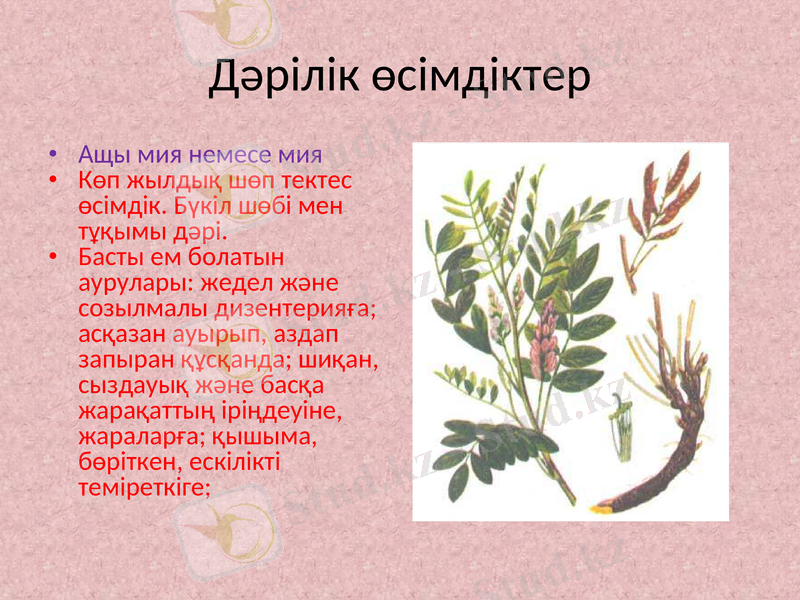 Дәрілік өсімдіктер

• Ащы мия немесе мия
• Көп жылдық шөп тектес өсімдік. Бүкіл шөбі мен тұқымы дәрі.
• Басты ем болатын аурулары: жедел және созылмалы дизентерияға; асқазан ауырып, аздап запыран құсқанда; шиқан, сыздауық және басқа жарақаттың іріңдеуіне, жараларға; қышыма, бөріткен, ескілікті теміреткіге;

Stud.kz